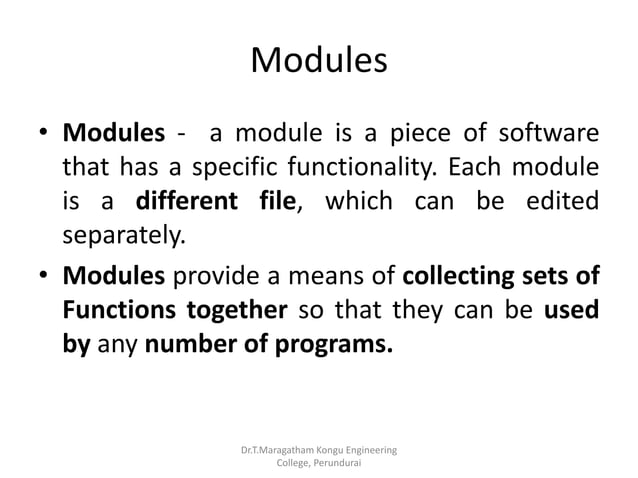 Modules

• Modules - a module is a piece of software that has a specific functionality. Each module is a different file, which can be edited separately.

• Modules provide a means of collecting sets of Functions together so that they can be used by any number of programs.

Dr.T.Maragatham Kongu Engineering College, Perundurai